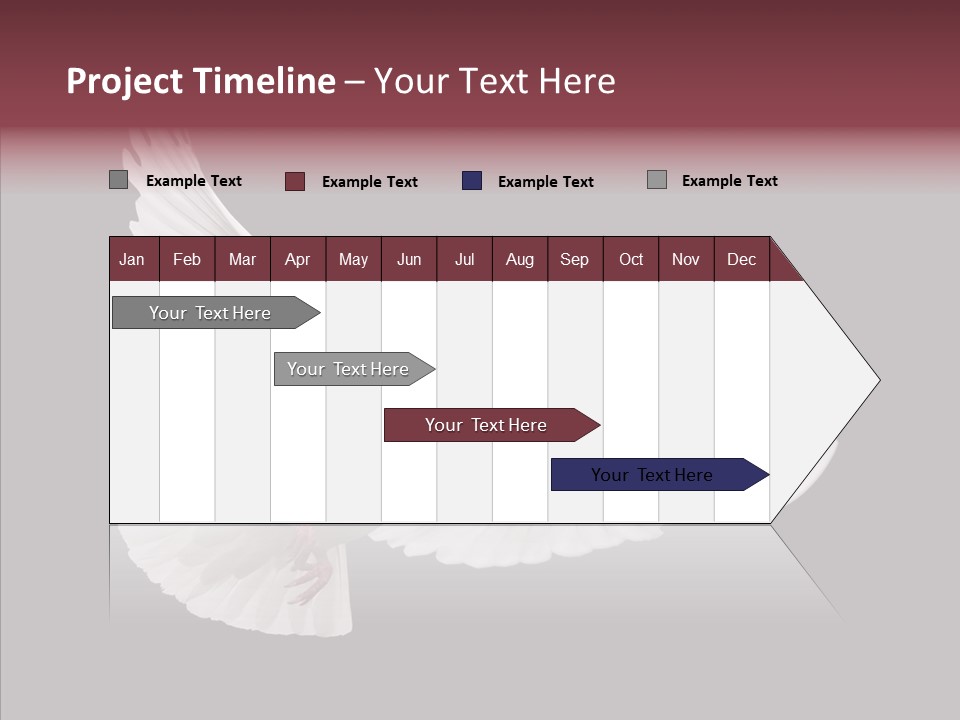 Project Timeline – Your Text Here

Example Text Example Text Example Text Example Text

| Jan | Feb | Mar | Apr | May | Jun | Jul | Aug | Sep | Oct | Nov | Dec |
|---|---|---|---|---|---|---|---|---|---|---|---|

Your Text Here

Your Text Here

Your Text Here

Your Text Here